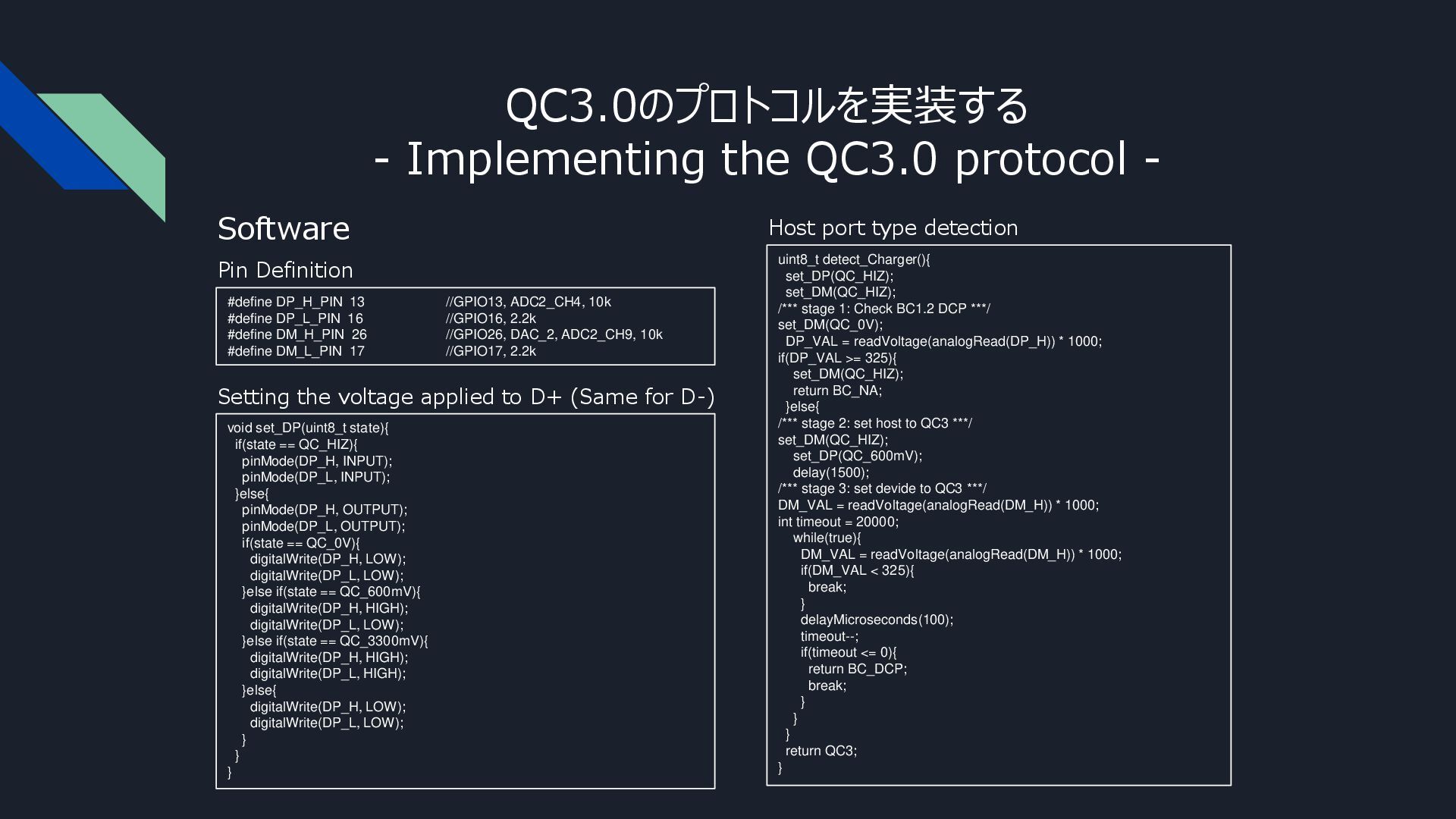 QC3.0のプロトコルを実装する
- Implementing the QC3.0 protocol -

Software

Pin Definition

#define DP_H_PIN 13 //GPIO13, ADC2_CH4, 10k
#define DP_L_PIN 16 //GPIO16, 2.2k
#define DM_H_PIN 26 //GPIO26, DAC_2, ADC2_CH9, 10k
#define DM_L_PIN 17 //GPIO17, 2.2k

Setting the voltage applied to D+ (Same for D-)

void set_DP(uint8_t state){
if(state == QC_HIZ){
pinMode(DP_H, INPUT);
pinMode(DP_L, INPUT);
}else{
pinMode(DP_H, OUTPUT);
pinMode(DP_L, OUTPUT);
if(state == QC_0V){
digitalWrite(DP_H, LOW);
digitalWrite(DP_L, LOW);
}else if(state == QC_600mV){
digitalWrite(DP_H, HIGH);
digitalWrite(DP_L, LOW);
}else if(state == QC_3300mV){
digitalWrite(DP_H, HIGH);
digitalWrite(DP_L, HIGH);
}else{
digitalWrite(DP_H, LOW);
digitalWrite(DP_L, LOW);
}
}
}

Host port type detection

uint8_t detect_Charger(){
set_DP(QC_HIZ);
set_DM(QC_HIZ);
/*** stage 1: Check BC1.2 DCP ***/
set_DM(QC_0V);
DP_VAL = readVoltage(analogRead(DP_H)) * 1000;
if(DP_VAL >= 325){
set_DM(QC_HIZ);
return BC_NA;
}else{
/*** stage 2: set host to QC3 ***/
set_DM(QC_HIZ);
set_DP(QC_600mV);
delay(1500);
/*** stage 3: set devide to QC3 ***/
DM_VAL = readVoltage(analogRead(DM_H)) * 1000;
int timeout = 20000;
while(true){
DM_VAL = readVoltage(analogRead(DM_H)) * 1000;
if(DM_VAL < 325){
break;
}
delayMicroseconds(100);
timeout--;
if(timeout <= 0){
return BC_DCP;
break;
}
}
}
return QC3;
}